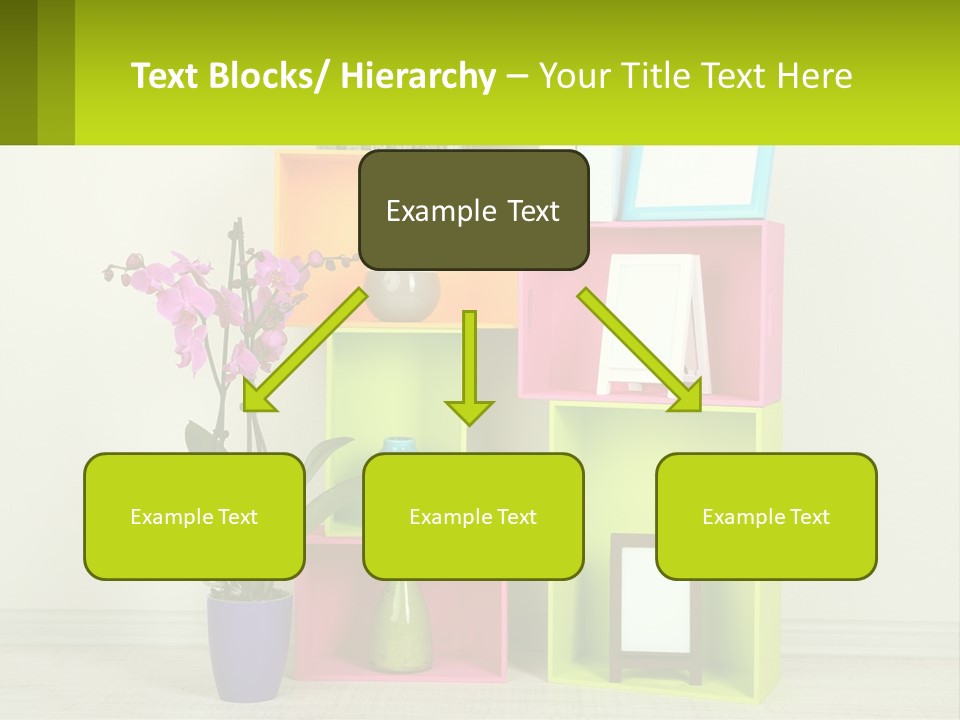 Text Blocks/ Hierarchy – Your Title Text Here

Example Text

Example Text

Example Text

Example Text